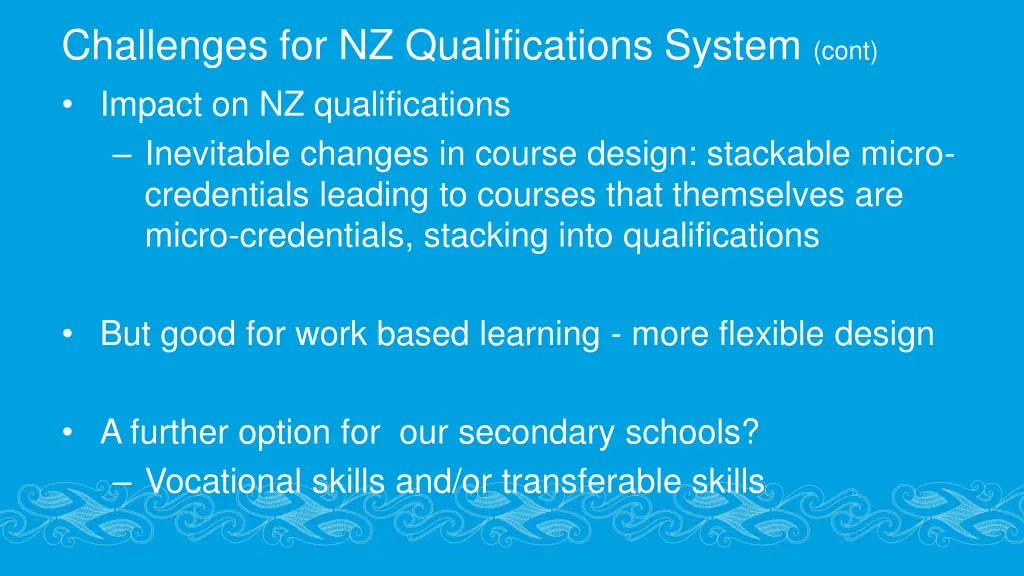 Challenges for NZ Qualifications System (cont)

• Impact on NZ qualifications
– Inevitable changes in course design: stackable micro-credentials leading to courses that themselves are micro-credentials, stacking into qualifications

• But good for work based learning - more flexible design

• A further option for our secondary schools?
– Vocational skills and/or transferable skills